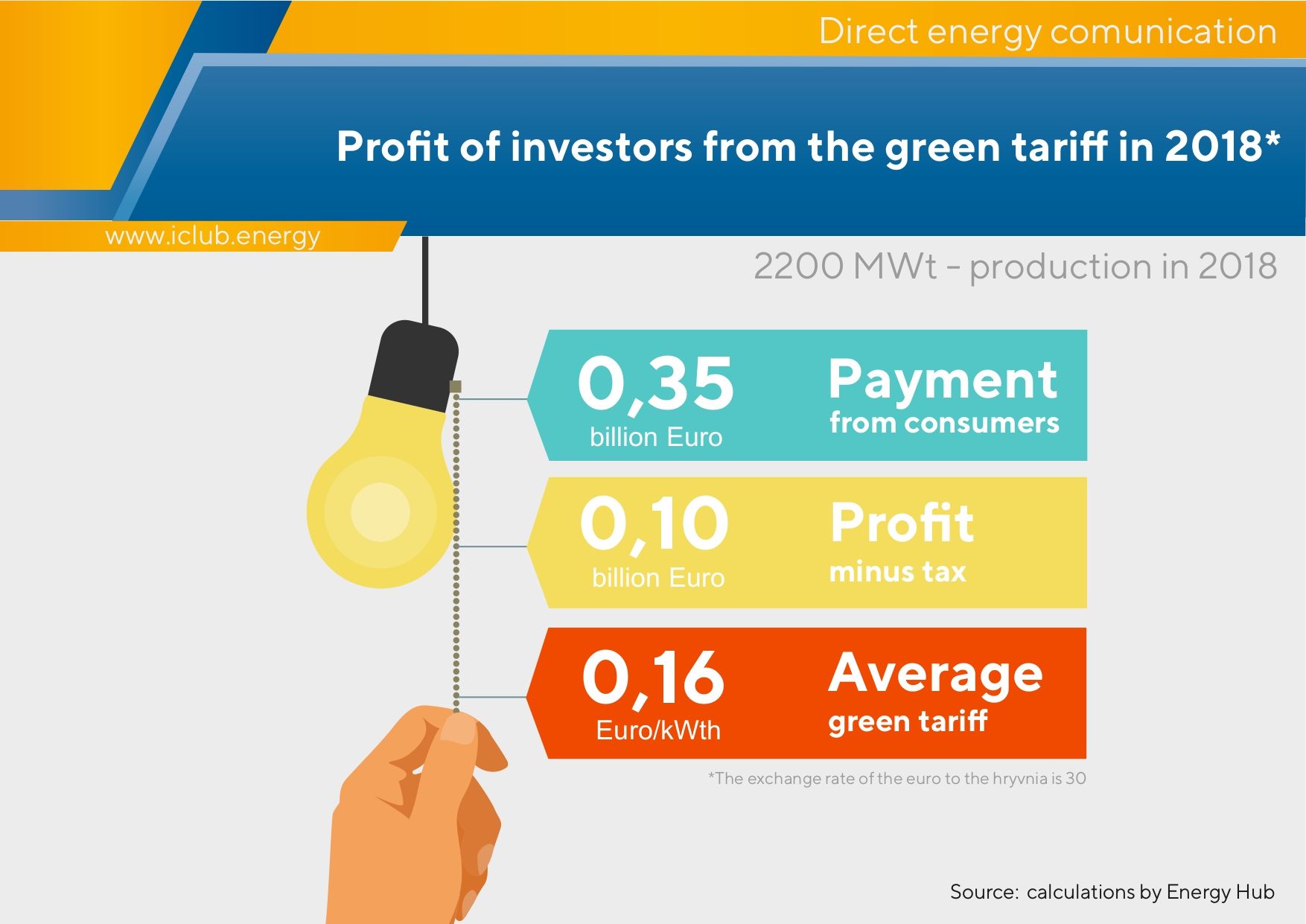 Direct energy comunication

Profit of investors from the green tariff in 2018*

www.iclub.energy

2200 MWt - production in 2018

0,35
billion Euro

Payment
from consumers

0,10
billion Euro

Profit
minus tax

0,16
Euro/kWth

Average
green tariff

*The exchange rate of the euro to the hryvnia is 30

Source: calculations by Energy Hub